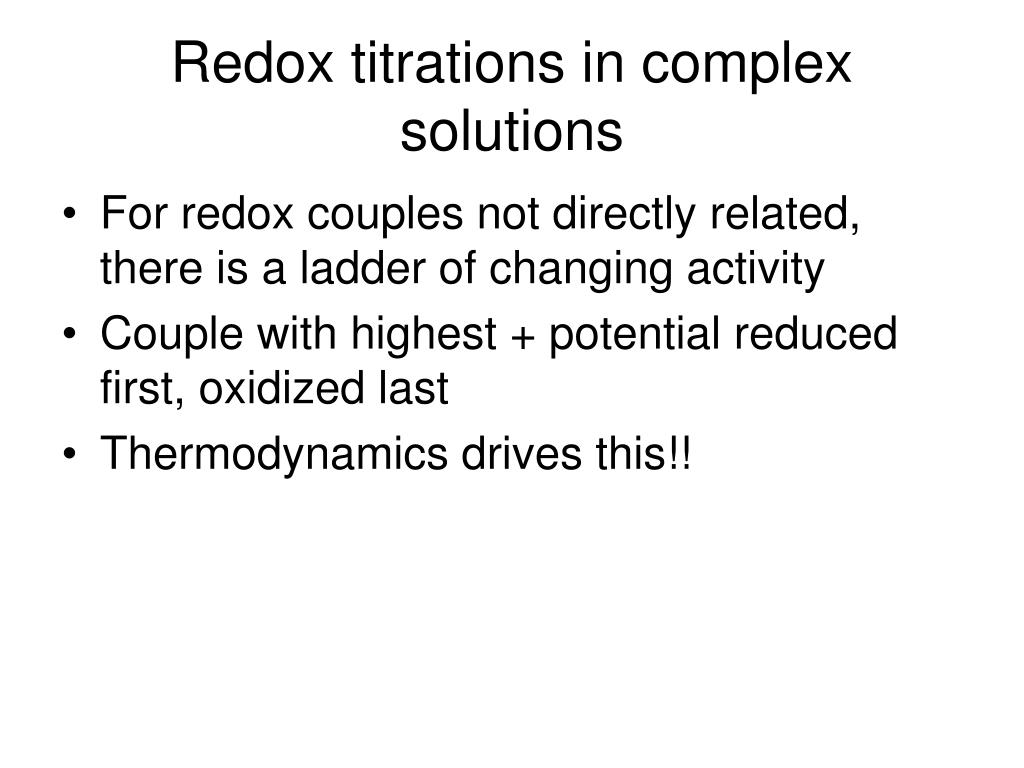 Redox titrations in complex solutions

• For redox couples not directly related, there is a ladder of changing activity
• Couple with highest + potential reduced first, oxidized last
• Thermodynamics drives this!!